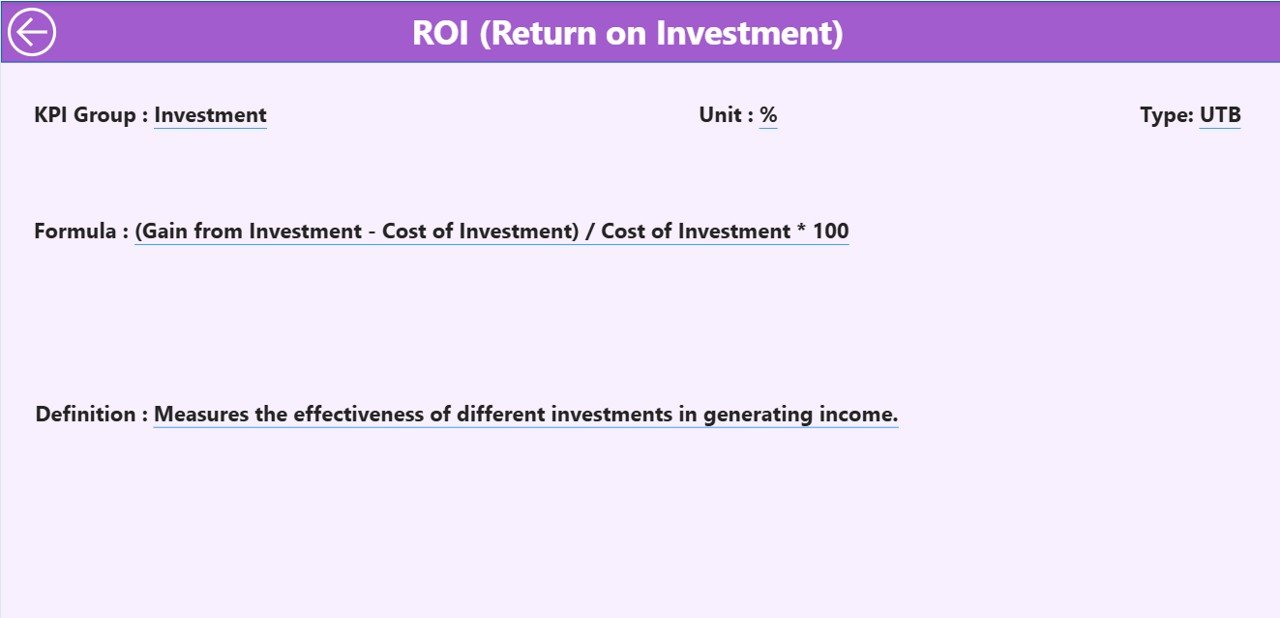 ROI (Return on Investment)

KPI Group : Investment

Unit : %

Type: UTB

Formula : (Gain from Investment - Cost of Investment) / Cost of Investment * 100

Definition : Measures the effectiveness of different investments in generating income.